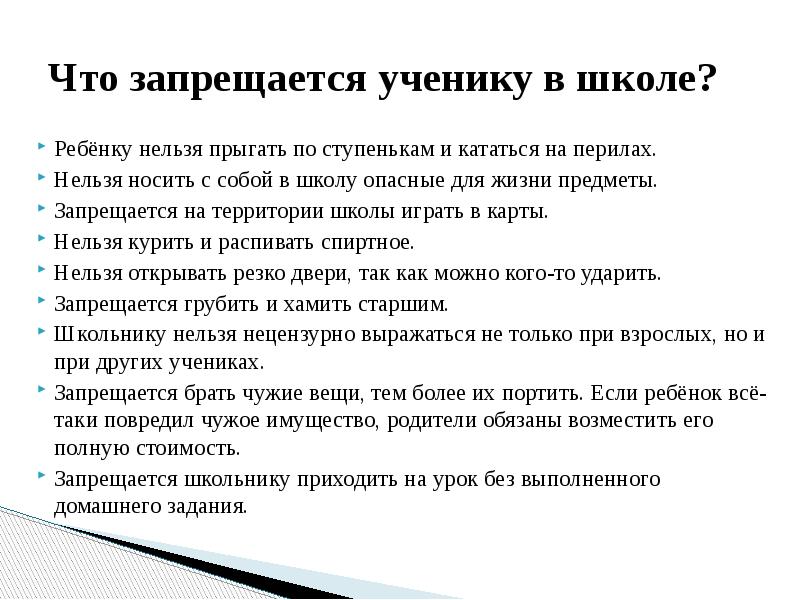 Что запрещается ученику в школе?

Ребёнку нельзя прыгать по ступенькам и кататься на перилах.

Нельзя носить с собой в школу опасные для жизни предметы.

Запрещается на территории школы играть в карты.

Нельзя курить и распивать спиртное.

Нельзя открывать резко двери, так как можно кого-то ударить.

Запрещается грубить и хамить старшим.

Школьнику нельзя нецензурно выражаться не только при взрослых, но и при других учениках.

Запрещается брать чужие вещи, тем более их портить. Если ребёнок всё-таки повредил чужое имущество, родители обязаны возместить его полную стоимость.

Запрещается школьнику приходить на урок без выполненного домашнего задания.